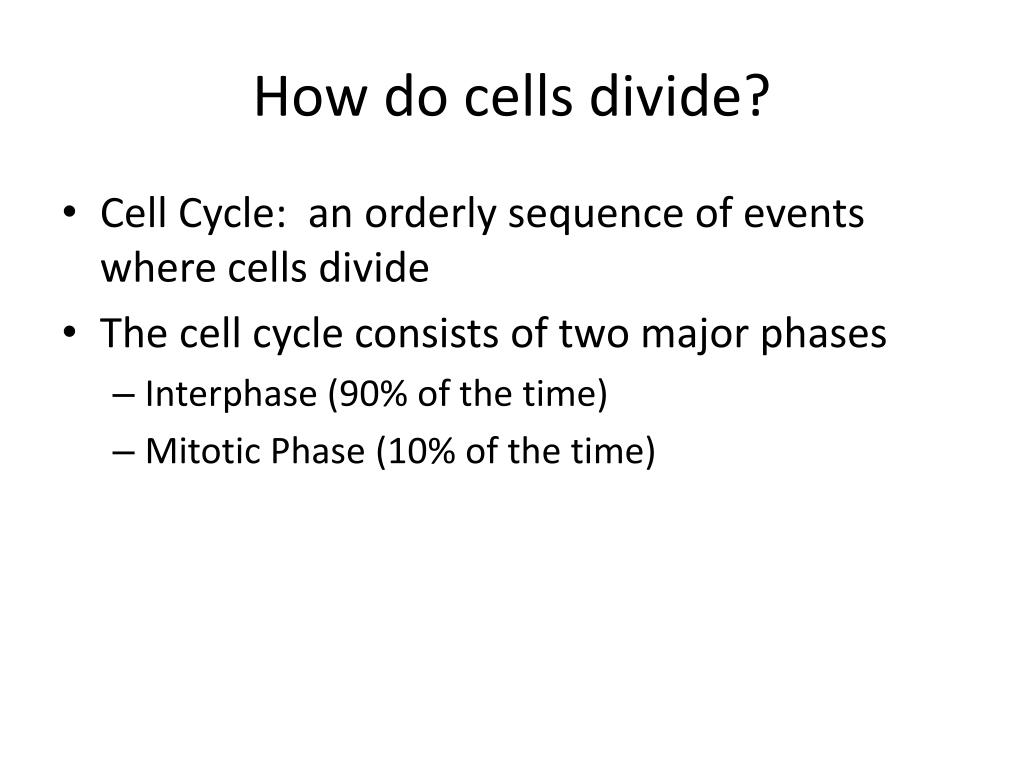 How do cells divide?

• Cell Cycle:  an orderly sequence of events where cells divide
• The cell cycle consists of two major phases
– Interphase (90% of the time)
– Mitotic Phase (10% of the time)